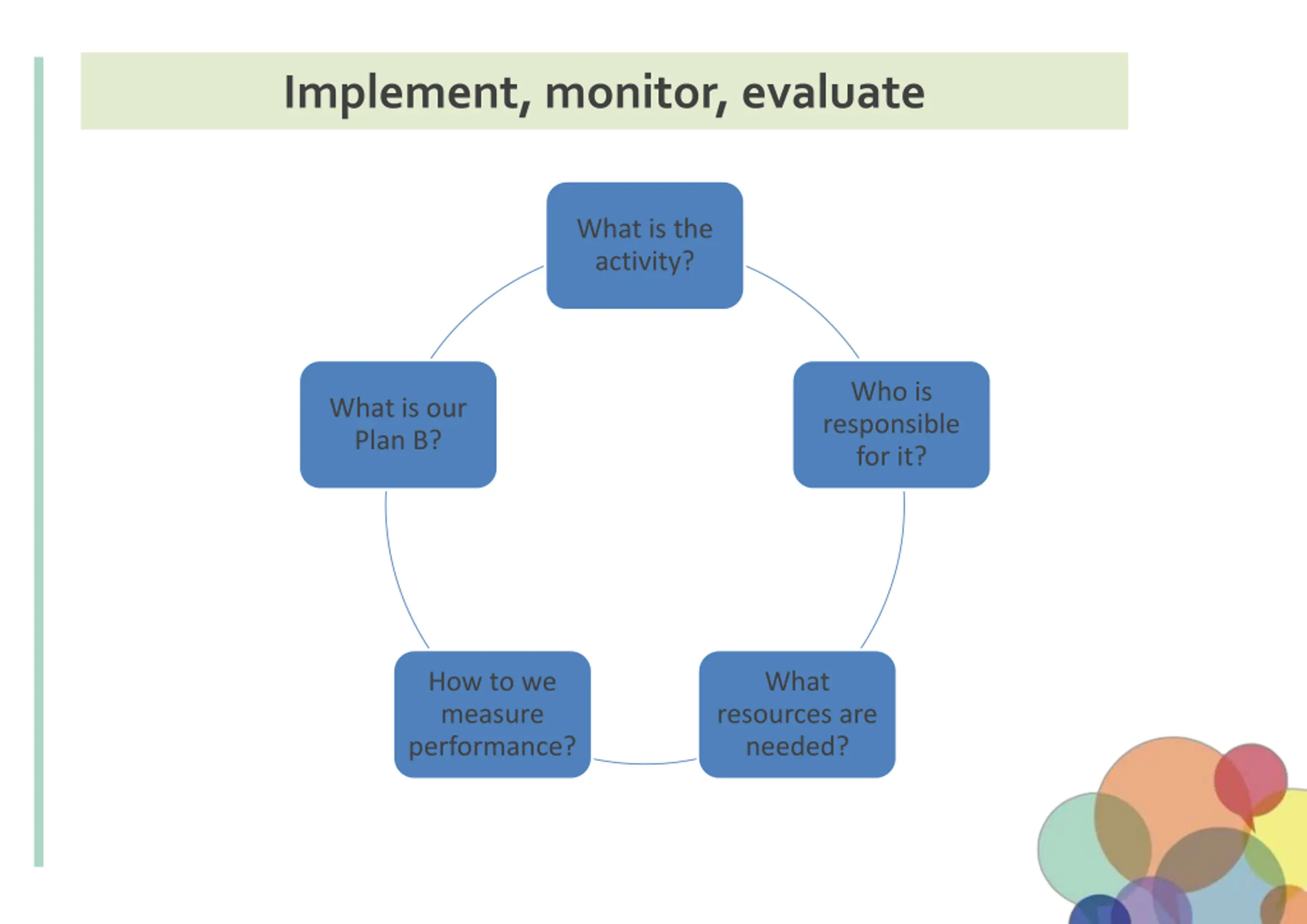 Implement, monitor, evaluate

What is the activity?

Who is responsible for it?

What resources are needed?

How to we measure performance?

What is our Plan B?